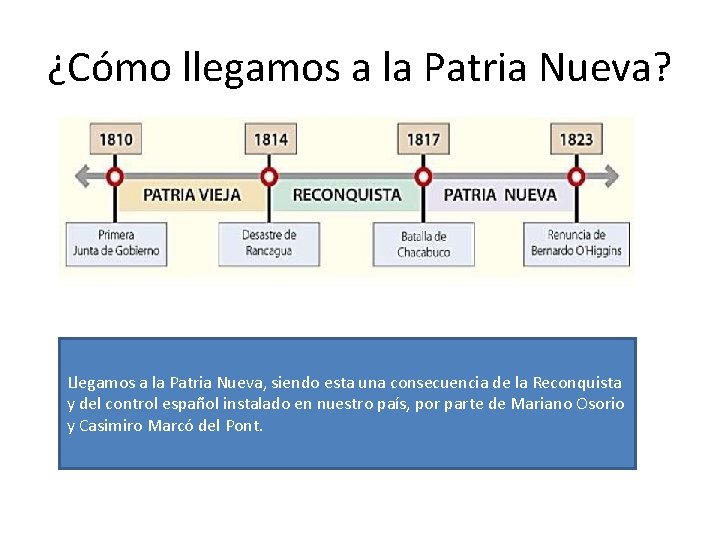 ¿Cómo llegamos a la Patria Nueva?

1810
1814
1817
1823

PATRIA VIEJA
RECONQUISTA
PATRIA NUEVA

Primera Junta de Gobierno
Desastre de Rancagua
Batalla de Chacabuco
Renuncia de Bernardo O'Higgins

Llegamos a la Patria Nueva, siendo esta una consecuencia de la Reconquista y del control español instalado en nuestro país, por parte de Mariano Osorio y Casimiro Marcó del Pont.